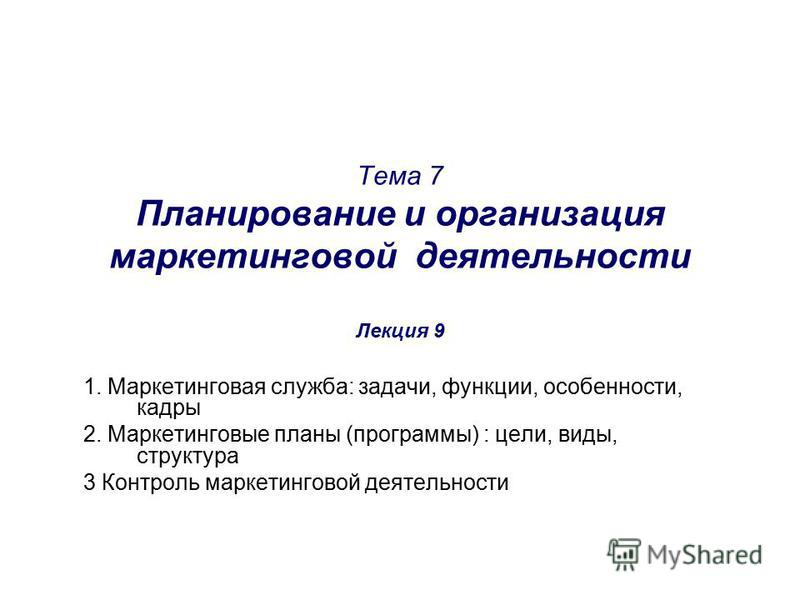 Тема 7
Планирование и организация маркетинговой деятельности

Лекция 9

1. Маркетинговая служба: задачи, функции, особенности, кадры

2. Маркетинговые планы (программы) : цели, виды, структура

3 Контроль маркетинговой деятельности

MyShared